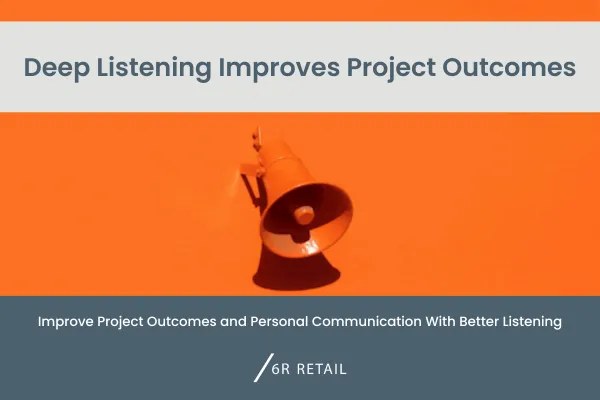 Deep Listening Improves Project Outcomes

Improve Project Outcomes and Personal Communication With Better Listening

/6R RETAIL